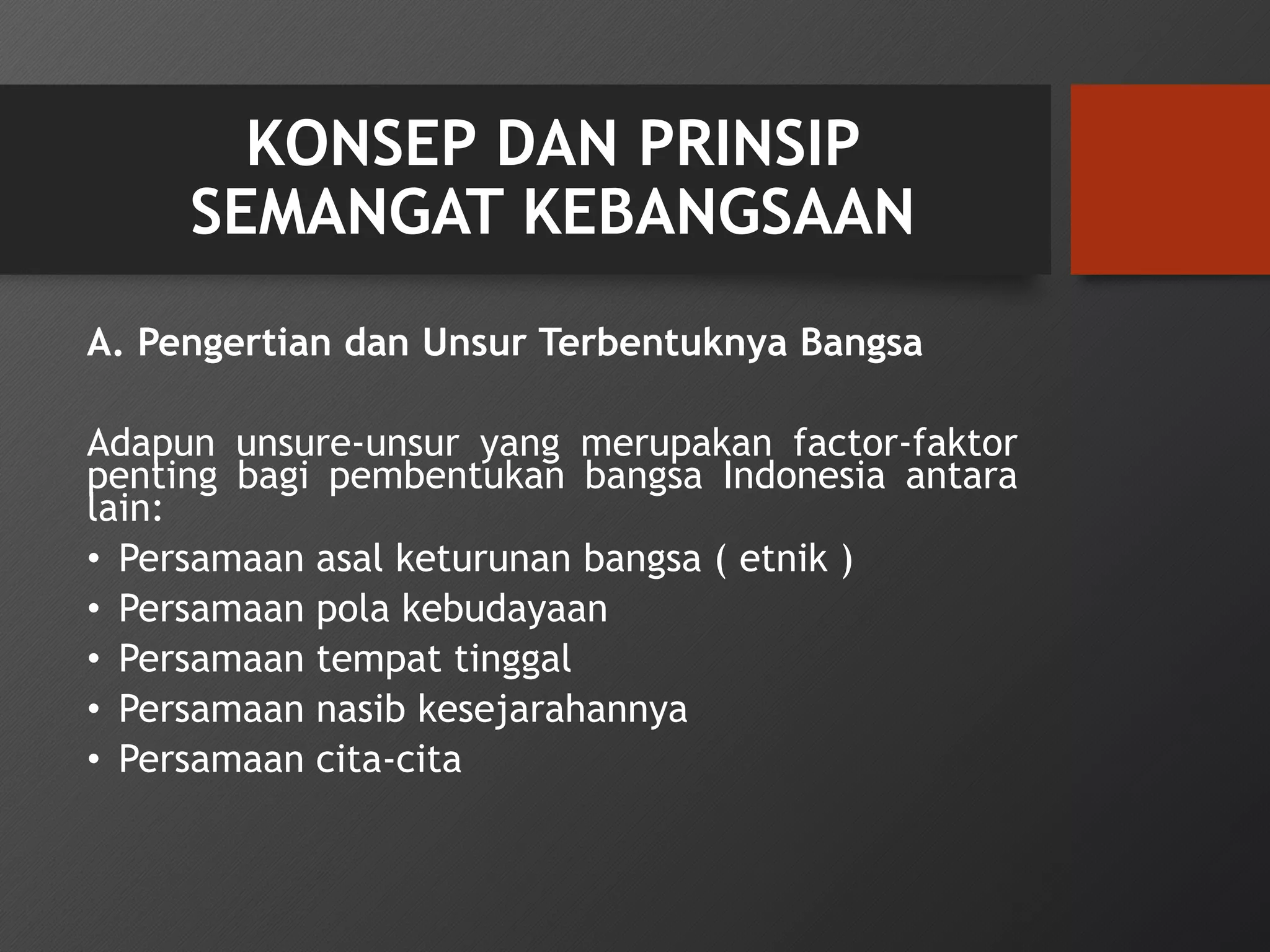 KONSEP DAN PRINSIP SEMANGAT KEBANGSAAN

A. Pengertian dan Unsur Terbentuknya Bangsa

Adapun unsure-unsur yang merupakan factor-faktor penting bagi pembentukan bangsa Indonesia antara lain:

• Persamaan asal keturunan bangsa ( etnik )
• Persamaan pola kebudayaan
• Persamaan tempat tinggal
• Persamaan nasib kesejarahannya
• Persamaan cita-cita